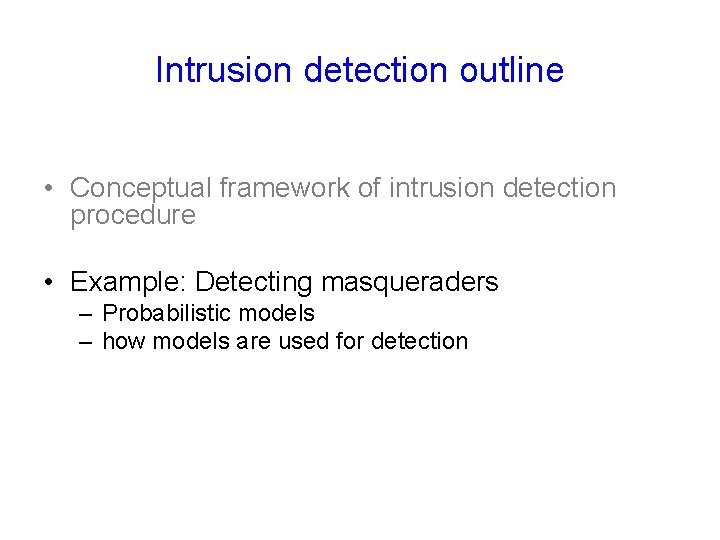 Intrusion detection outline

• Conceptual framework of intrusion detection procedure

• Example: Detecting masqueraders
– Probabilistic models
– how models are used for detection